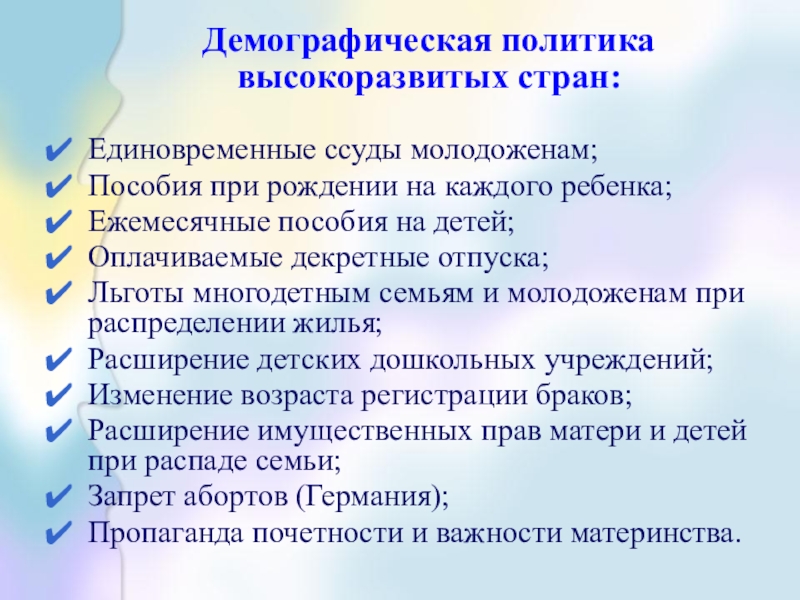 Демографическая политика высокоразвитых стран:

✔ Единовременные ссуды молодоженам;
✔ Пособия при рождении на каждого ребенка;
✔ Ежемесячные пособия на детей;
✔ Оплачиваемые декретные отпуска;
✔ Льготы многодетным семьям и молодоженам при распределении жилья;
✔ Расширение детских дошкольных учреждений;
✔ Изменение возраста регистрации браков;
✔ Расширение имущественных прав матери и детей при распаде семьи;
✔ Запрет абортов (Германия);
✔ Пропаганда почетности и важности материнства.